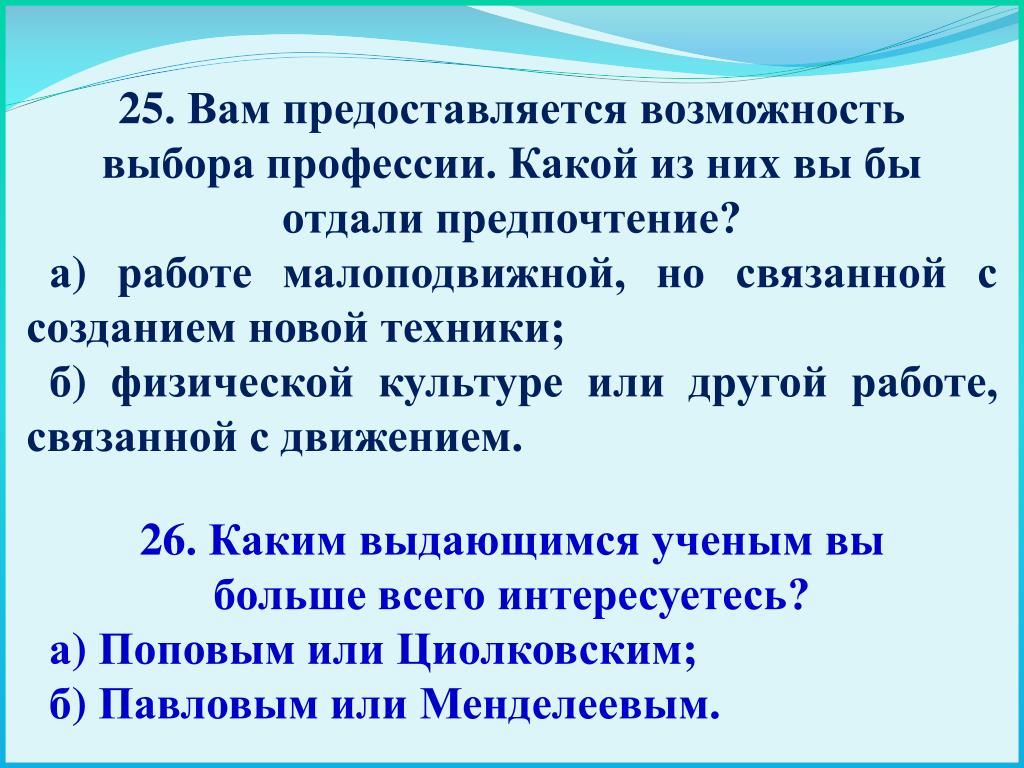 25. Вам предоставляется возможность выбора профессии. Какой из них вы бы отдали предпочтение?
а) работе малоподвижной, но связанной с созданием новой техники;
б) физической культуре или другой работе, связанной с движением.

26. Каким выдающимся ученым вы больше всего интересуетесь?
а) Поповым или Циолковским;
б) Павловым или Менделеевым.